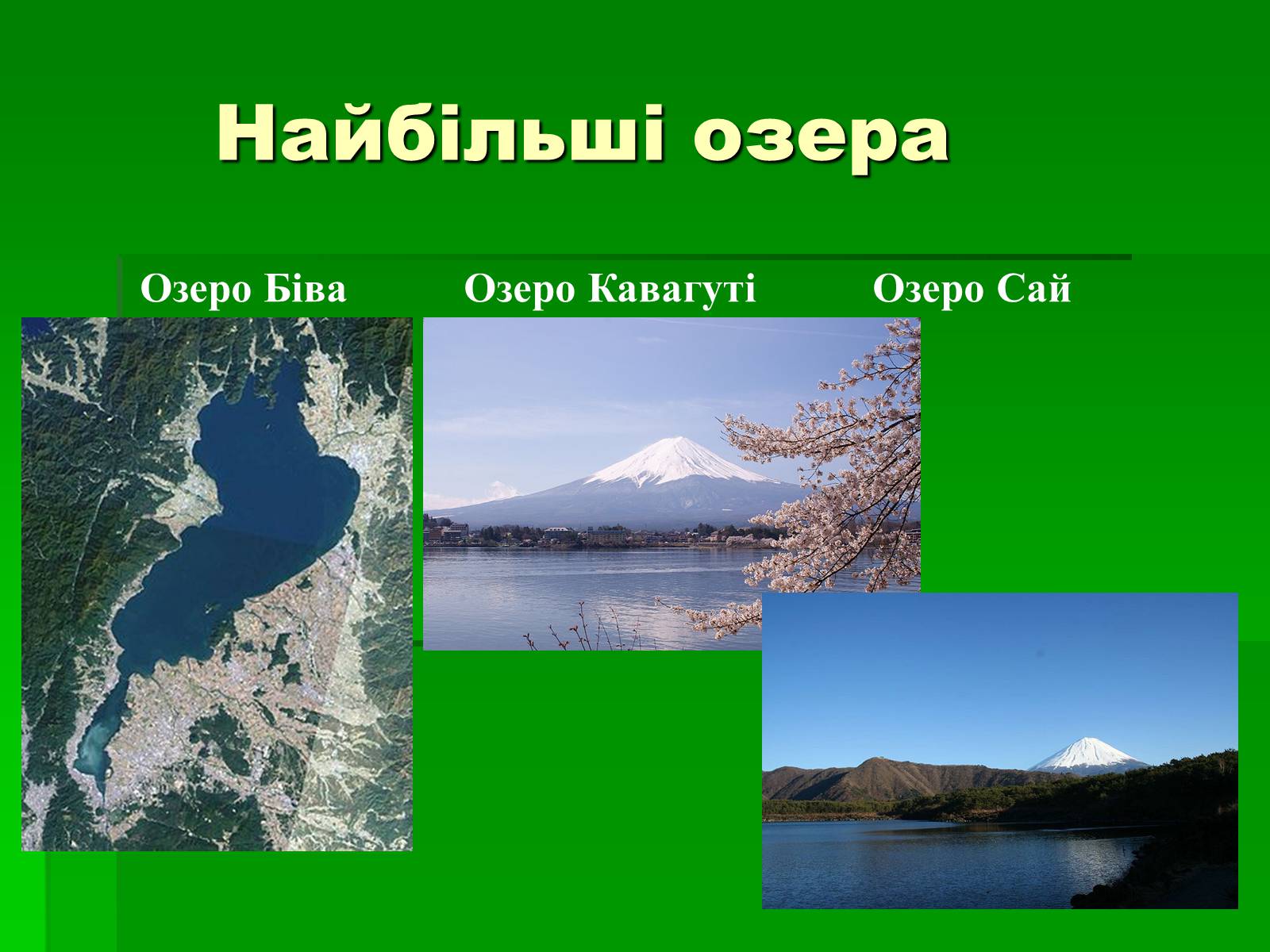 Найбільші озера

Озеро Біва

Озеро Кавагуті

Озеро Сай